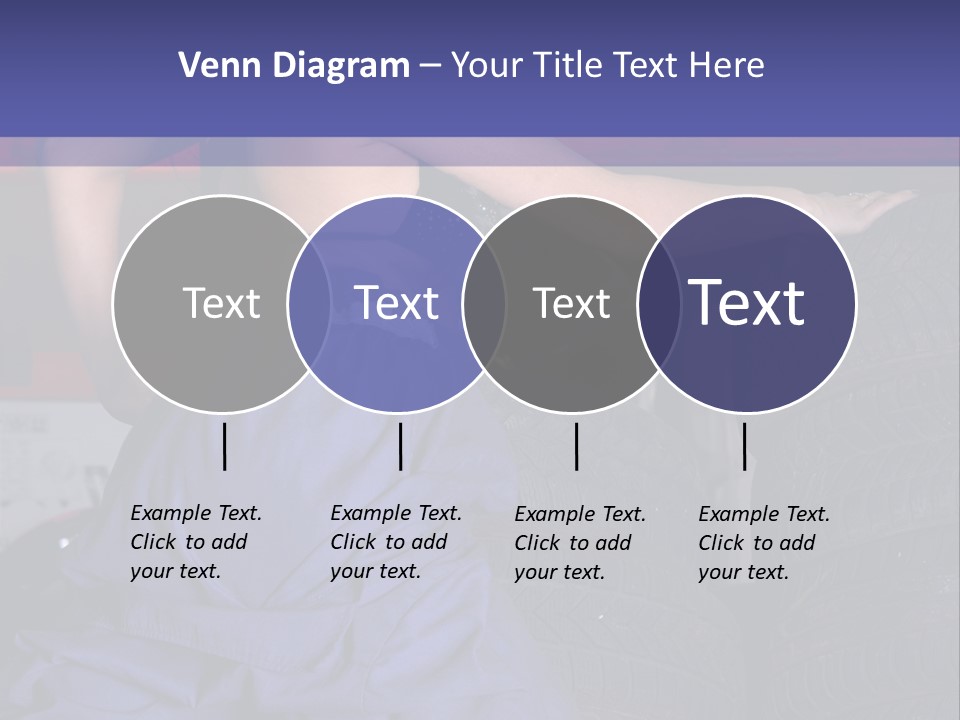 Venn Diagram – Your Title Text Here

Text

Text

Text

Text

Example Text. Click to add your text.

Example Text. Click to add your text.

Example Text. Click to add your text.

Example Text. Click to add your text.